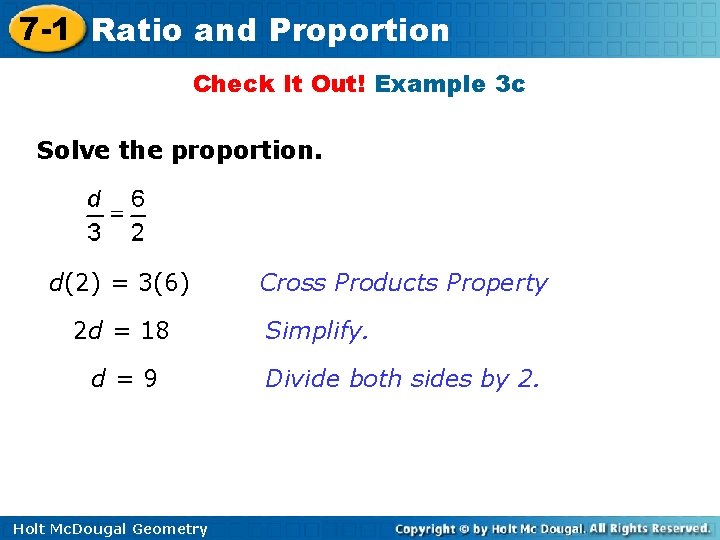 7-1 Ratio and Proportion

Check It Out! Example 3c

Solve the proportion.

$\frac{d}{3} = \frac{6}{2}$

$d(2) = 3(6)$ Cross Products Property

$2d = 18$ Simplify.

$d = 9$ Divide both sides by 2.

Holt McDougal Geometry

Copyright © by Holt Mc Dougal. All Rights Reserved.